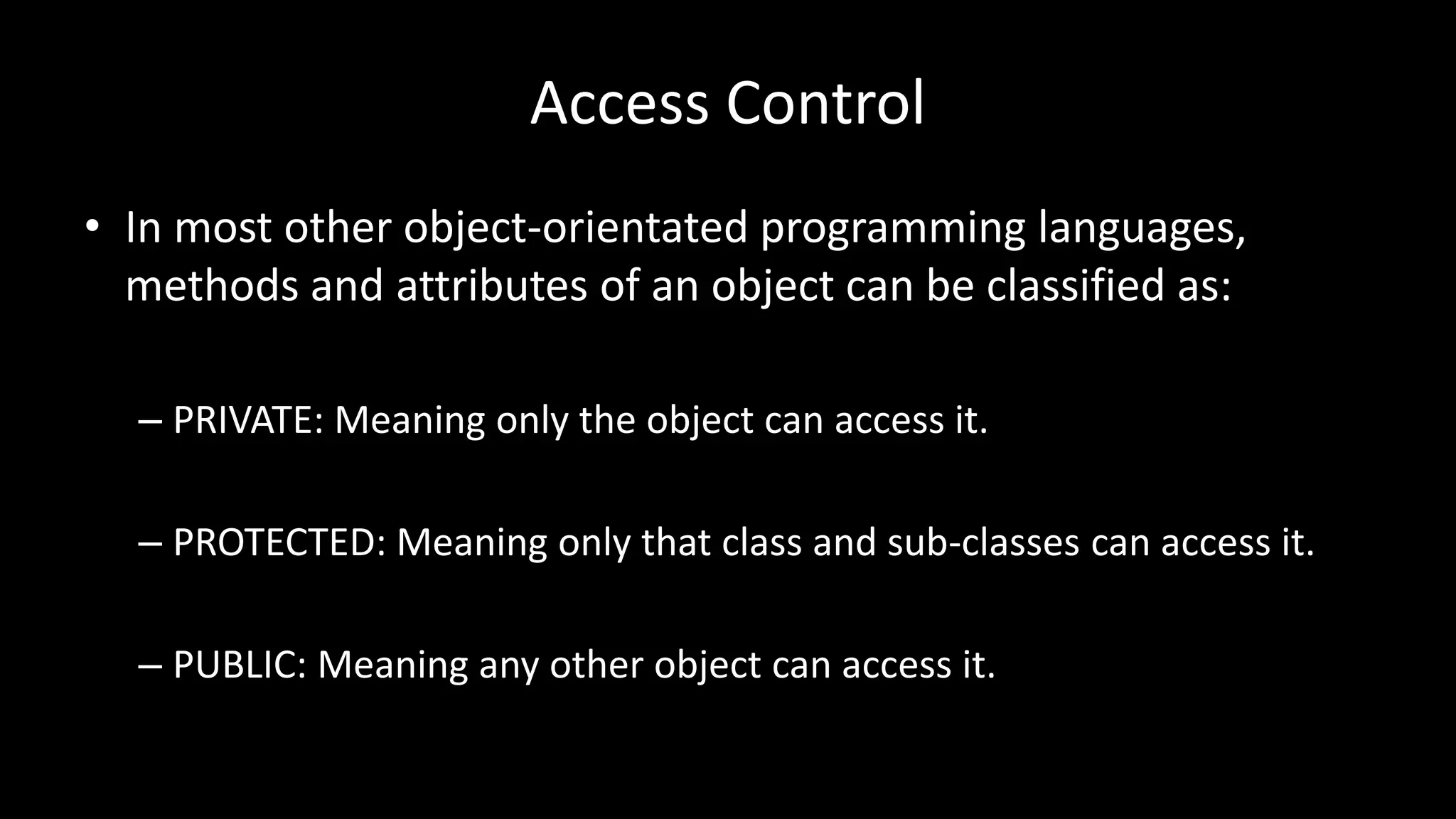 Access Control

• In most other object-orientated programming languages, methods and attributes of an object can be classified as:

– PRIVATE: Meaning only the object can access it.

– PROTECTED: Meaning only that class and sub-classes can access it.

– PUBLIC: Meaning any other object can access it.